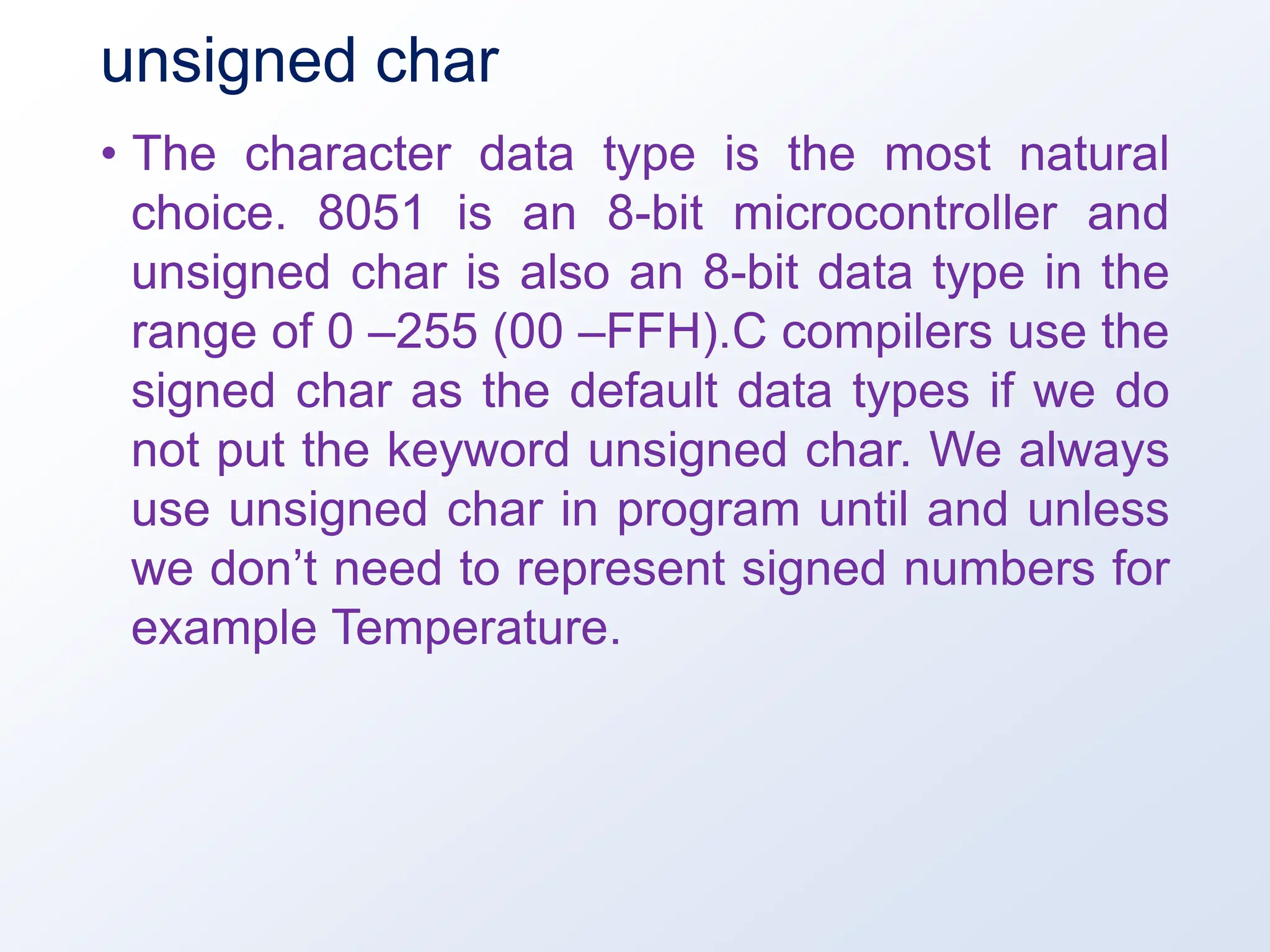 unsigned char

• The character data type is the most natural choice. 8051 is an 8-bit microcontroller and unsigned char is also an 8-bit data type in the range of 0 –255 (00 –FFH).C compilers use the signed char as the default data types if we do not put the keyword unsigned char. We always use unsigned char in program until and unless we don’t need to represent signed numbers for example Temperature.